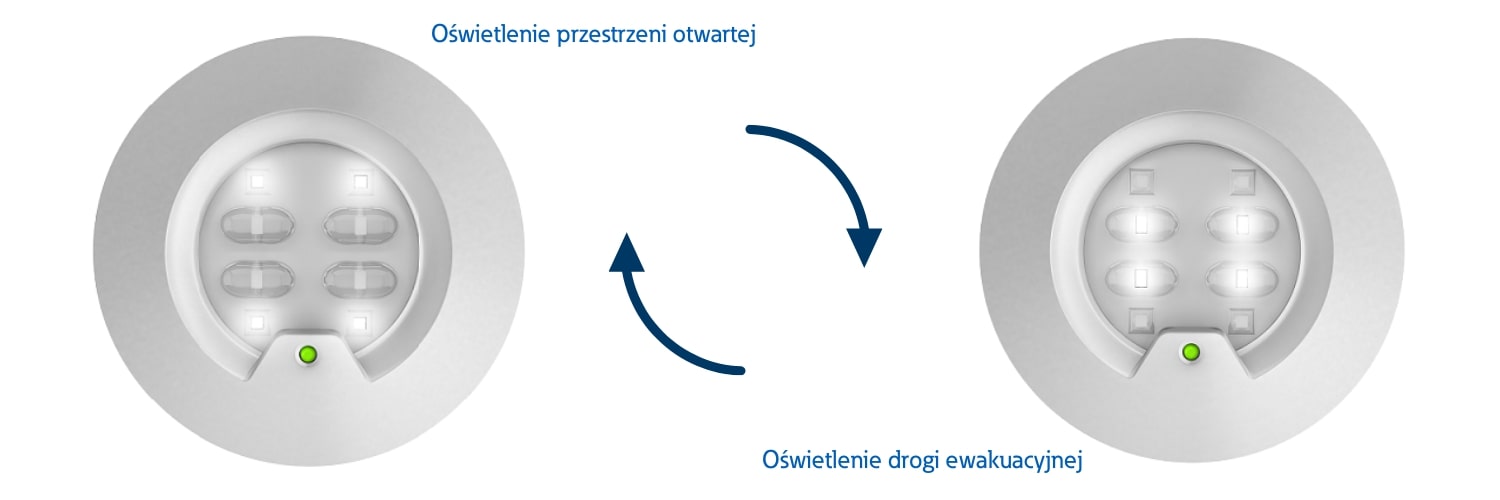 Oświetlenie przestrzeni otwartej

Oświetlenie drogi ewakuacyjnej